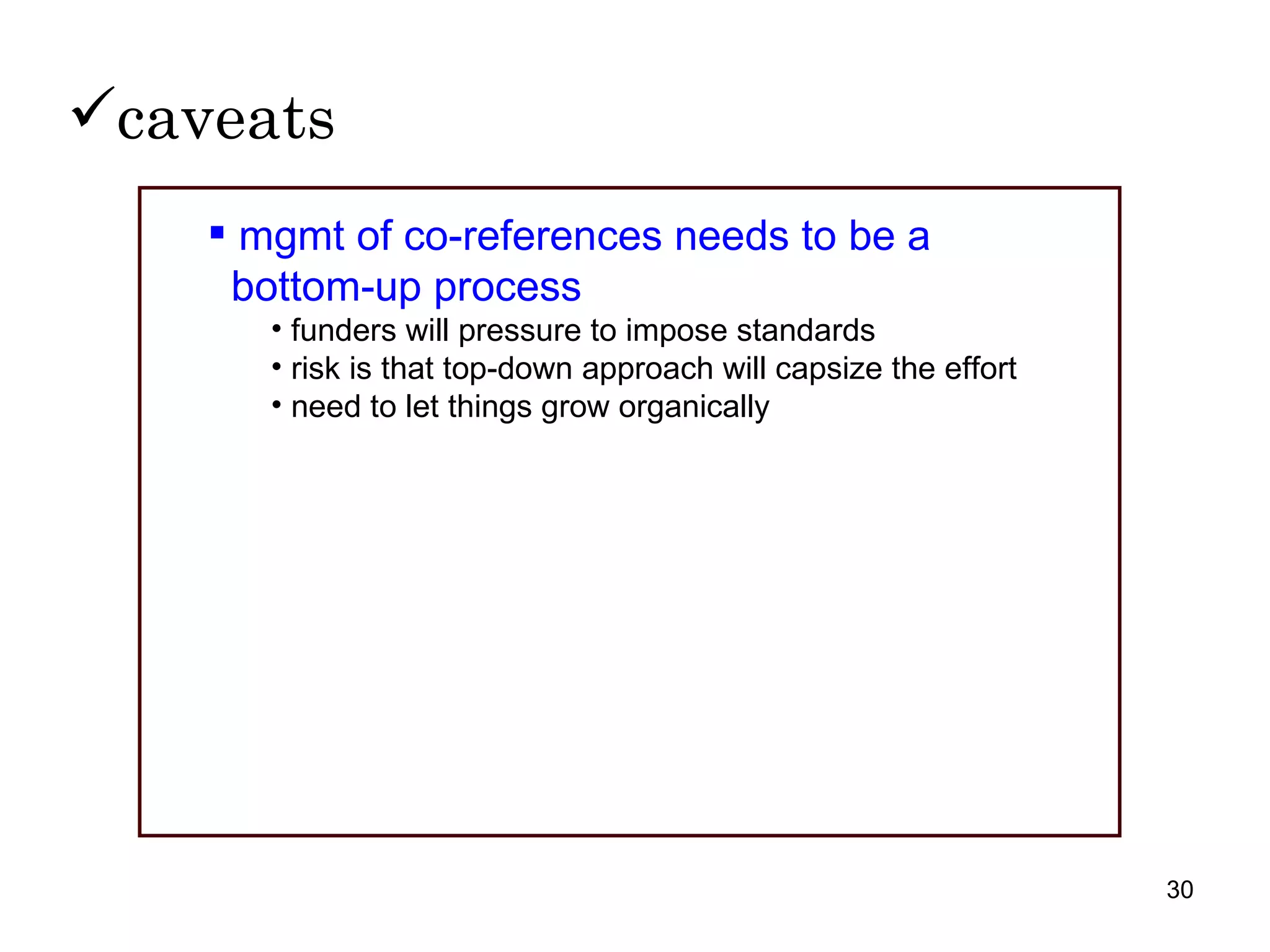 ✓caveats

▪ mgmt of co-references needs to be a bottom-up process

• funders will pressure to impose standards
• risk is that top-down approach will capsize the effort
• need to let things grow organically

30